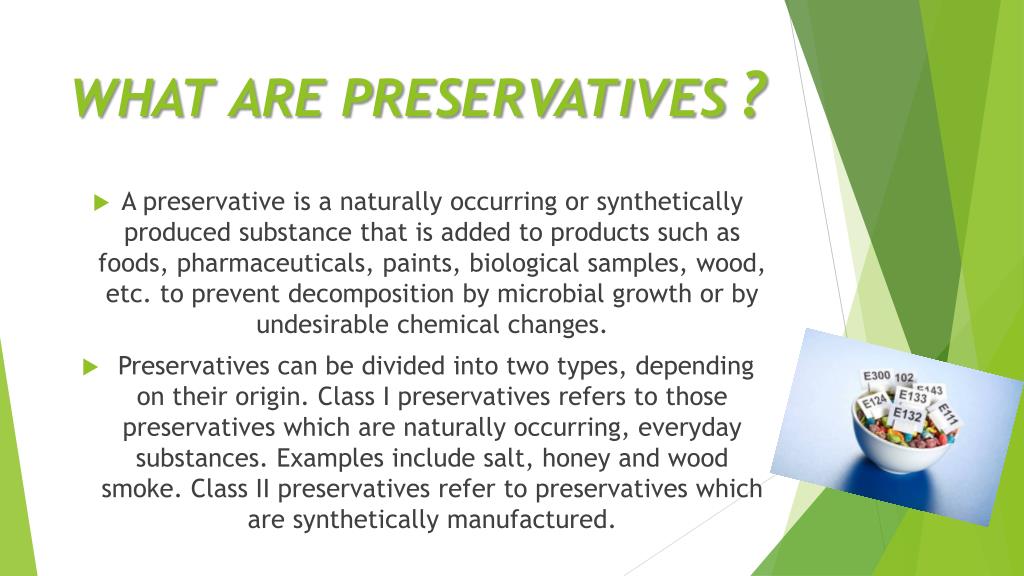 WHAT ARE PRESERVATIVES ?

A preservative is a naturally occurring or synthetically produced substance that is added to products such as foods, pharmaceuticals, paints, biological samples, wood, etc. to prevent decomposition by microbial growth or by undesirable chemical changes.

Preservatives can be divided into two types, depending on their origin. Class I preservatives refers to those preservatives which are naturally occurring, everyday substances. Examples include salt, honey and wood smoke. Class II preservatives refer to preservatives which are synthetically manufactured.

E300 102 E143 E124 E133 E132 E111